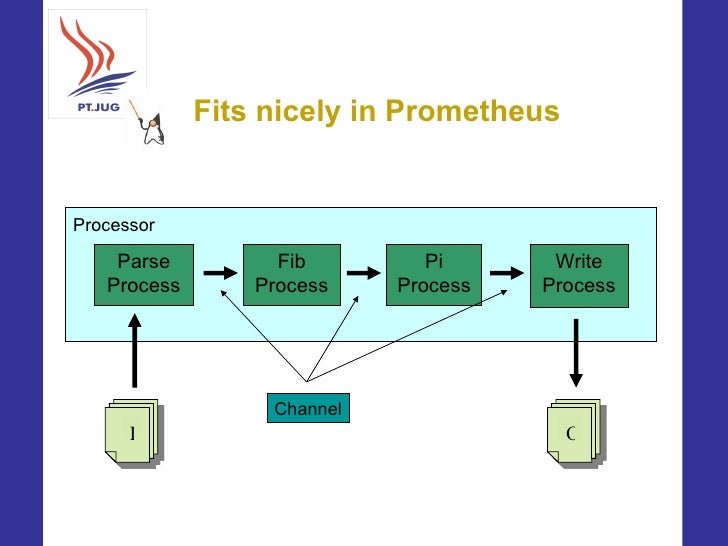 PT.JUG

Fits nicely in Prometheus

Processor

Parse Process

Fib Process

Pi Process

Write Process

Channel

I

C